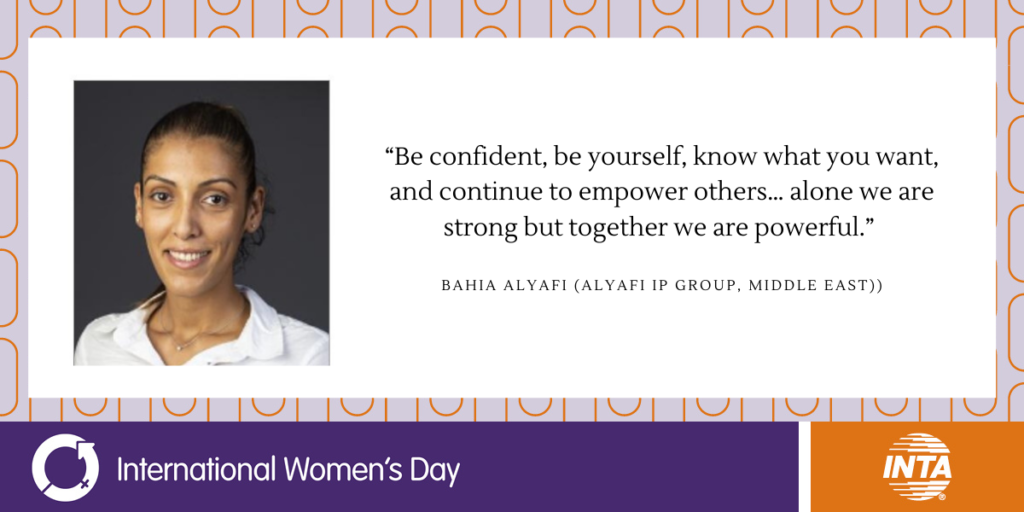 “Be confident, be yourself, know what you want, and continue to empower others... alone we are strong but together we are powerful.”

BAHIA ALYAFI (ALYAFI IP GROUP, MIDDLE EAST))

International Women’s Day

INTA